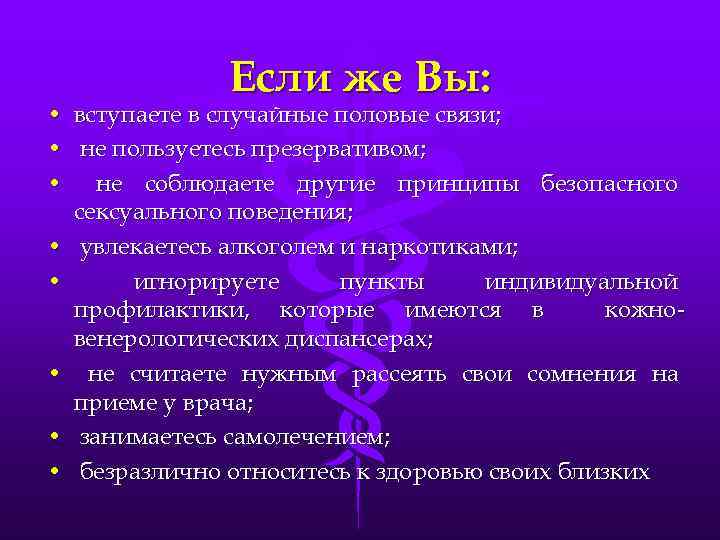 Если же Вы:

• вступаете в случайные половые связи;
• не пользуетесь презервативом;
• не соблюдаете другие принципы безопасного сексуального поведения;
• увлекаетесь алкоголем и наркотиками;
• игнорируете пункты индивидуальной профилактики, которые имеются в кожно-венерологических диспансерах;
• не считаете нужным рассеять свои сомнения на приеме у врача;
• занимаетесь самолечением;
• безразлично относитесь к здоровью своих близких